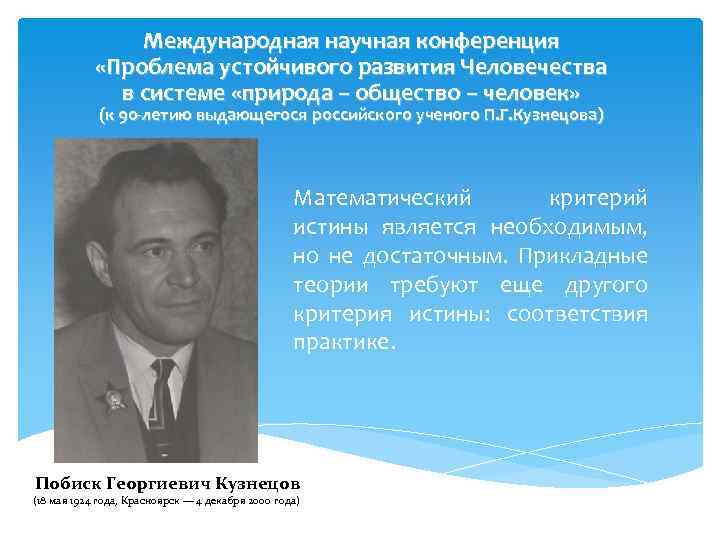 Международная научная конференция «Проблема устойчивого развития Человечества в системе «природа – общество – человек» (к 90-летию выдающегося российского ученого П.Г.Кузнецова)

Математический критерий истины является необходимым, но не достаточным. Прикладные теории требуют еще другого критерия истины: соответствия практике.

Побиск Георгиевич Кузнецов
(18 мая 1924 года, Красноярск — 4 декабря 2000 года)